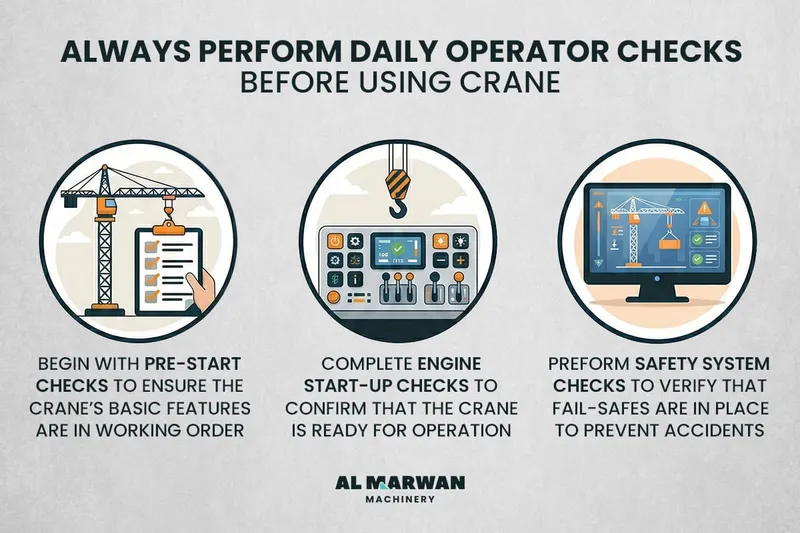 ALWAYS PERFORM DAILY OPERATOR CHECKS
BEFORE USING CRANE

BEGIN WITH PRE-START CHECKS TO ENSURE THE CRANE'S BASIC FEATURES ARE IN WORKING ORDER

COMPLETE ENGINE START-UP CHECKS TO CONFIRM THAT THE CRANE IS READY FOR OPERATION

PREFORM SAFETY SYSTEM CHECKS TO VERIFY THAT FAIL-SAFES ARE IN PLACE TO PREVENT ACCIDENTS

AL MARWAN
MACHINERY